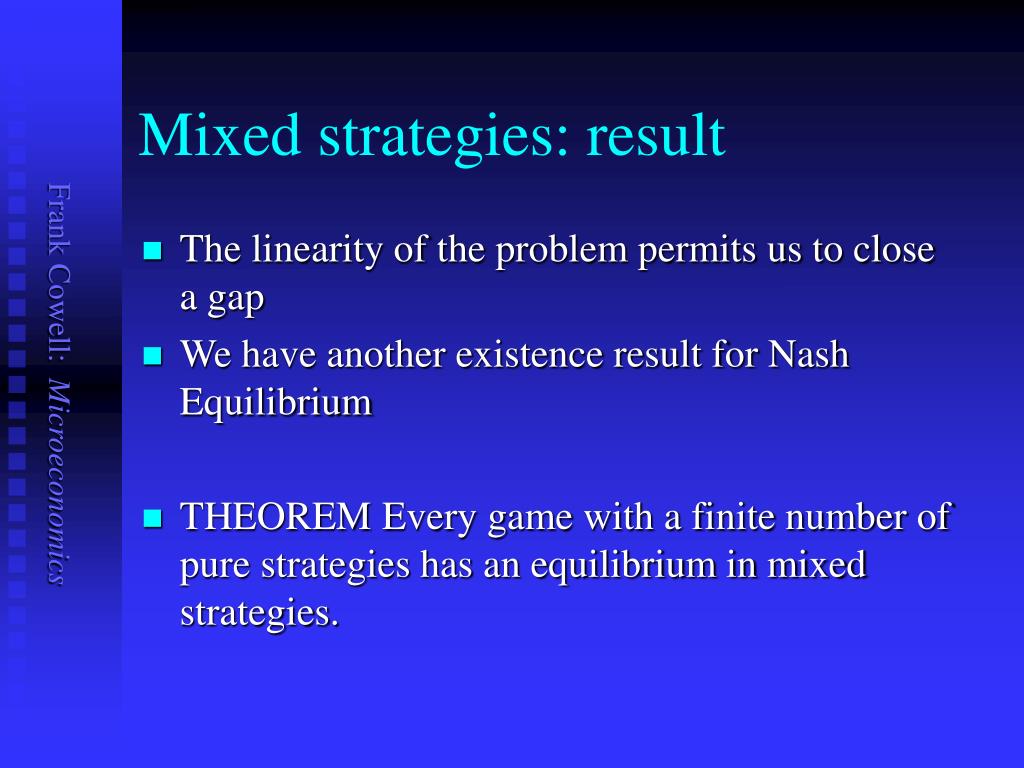 Frank Cowell: Microeconomics

Mixed strategies: result

The linearity of the problem permits us to close a gap

We have another existence result for Nash Equilibrium

THEOREM Every game with a finite number of pure strategies has an equilibrium in mixed strategies.